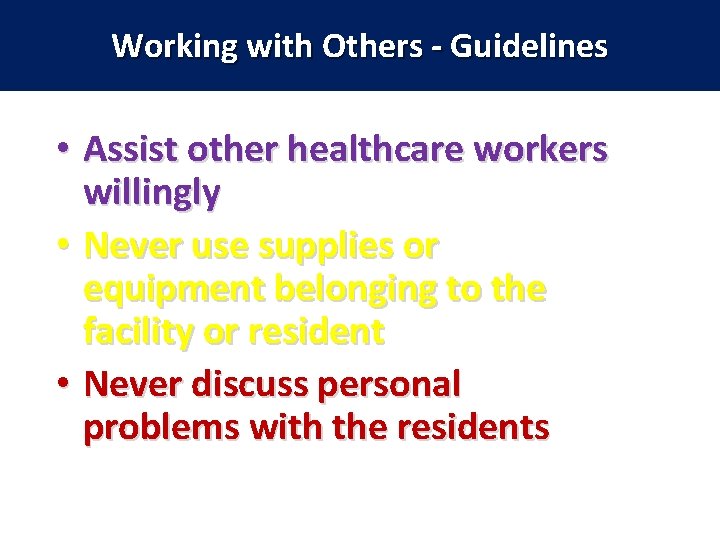 Working with Others - Guidelines

• Assist other healthcare workers willingly
• Never use supplies or equipment belonging to the facility or resident
• Never discuss personal problems with the residents